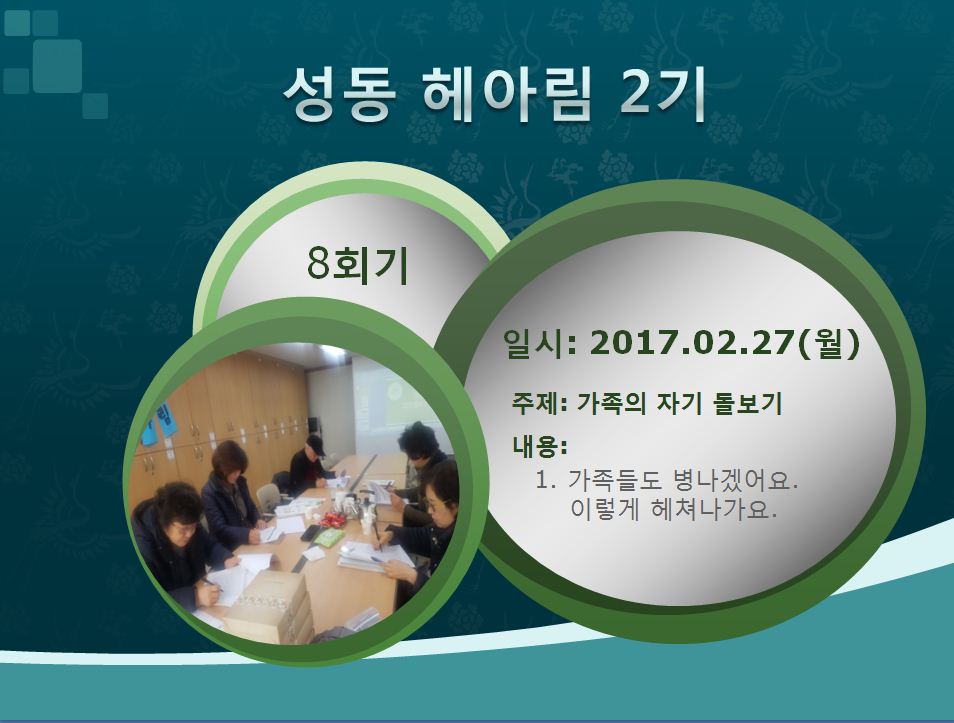 성동 헤아림 2기

8회기

일시: 2017.02.27(월)

주제: 가족의 자기 돌보기

내용:
1. 가족들도 병나겠어요.
이렇게 헤쳐나가요.